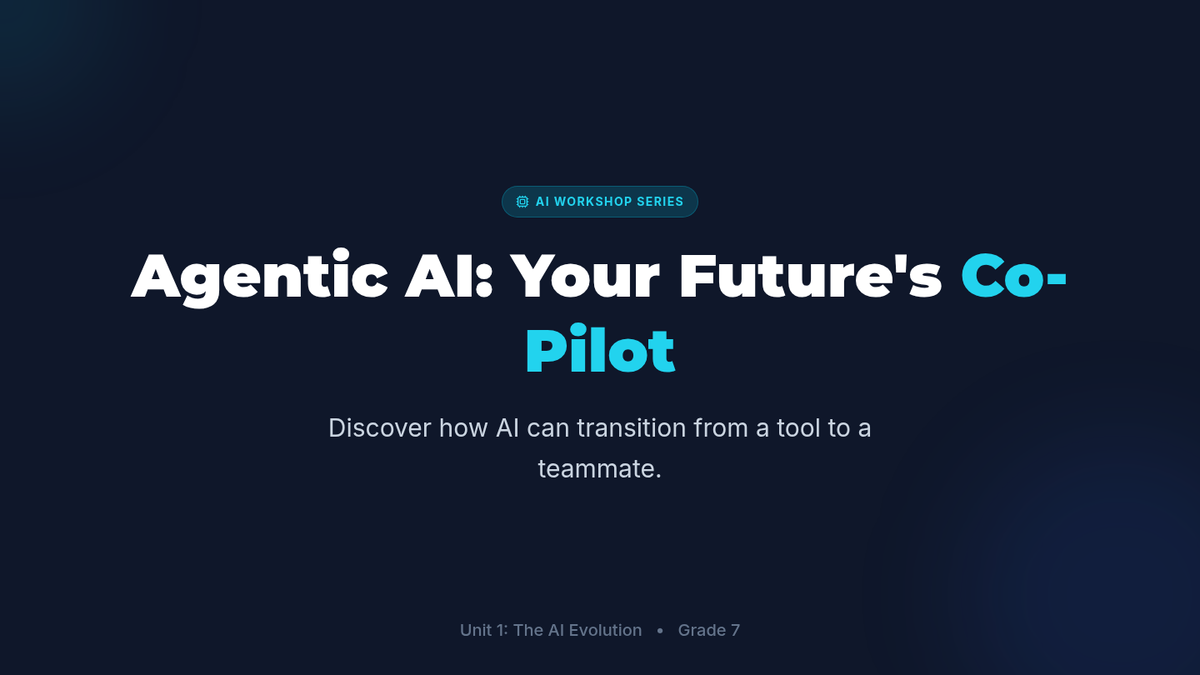 AI WORKSHOP SERIES

Agentic AI: Your Future's Co-Pilot

Discover how AI can transition from a tool to a teammate.

Unit 1: The AI Evolution • Grade 7